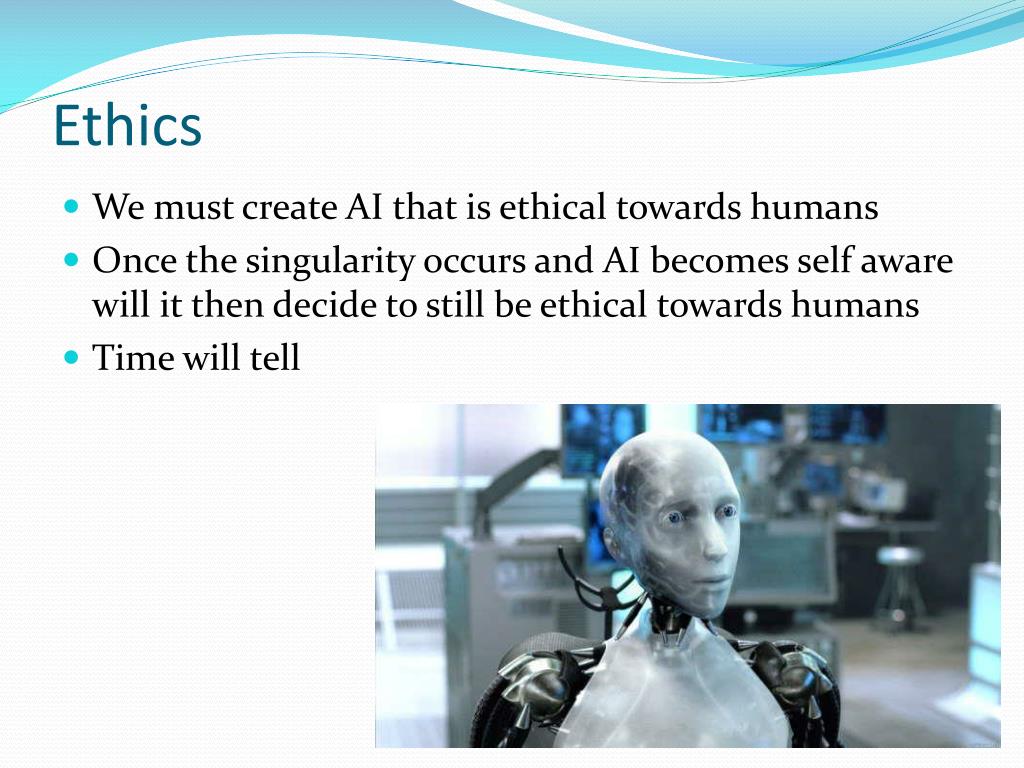 Ethics

- We must create AI that is ethical towards humans
- Once the singularity occurs and AI becomes self aware will it then decide to still be ethical towards humans
- Time will tell